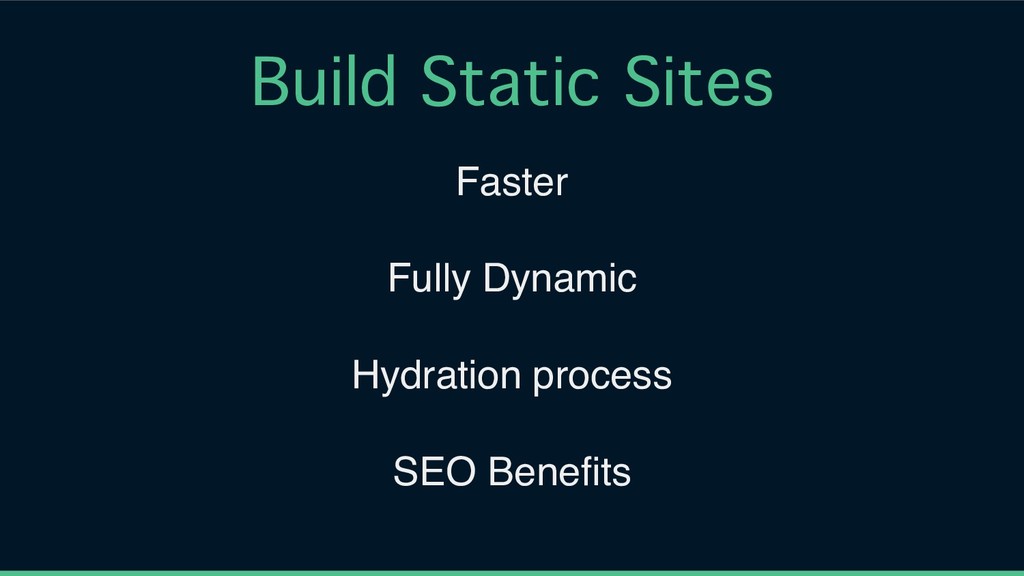 Build Static Sites

Faster

Fully Dynamic

Hydration process

SEO Benefits